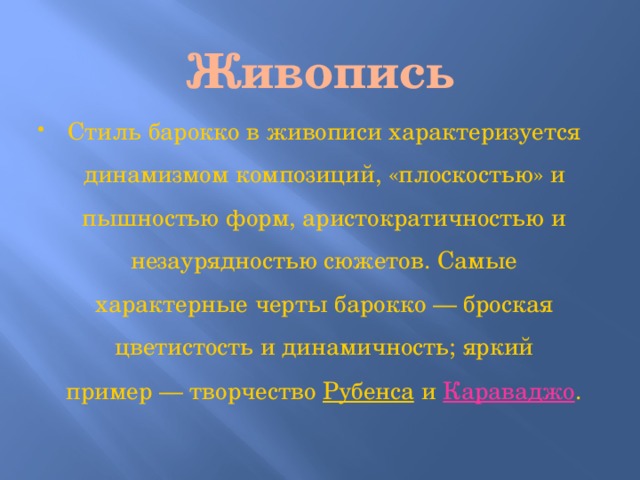 Живопись

• Стиль барокко в живописи характеризуется динамизмом композиций, «плоскостью» и пышностью форм, аристократичностью и незаурядностью сюжетов. Самые характерные черты барокко — броская цветистость и динамичность; яркий пример — творчество Рубенса и Караваджо.